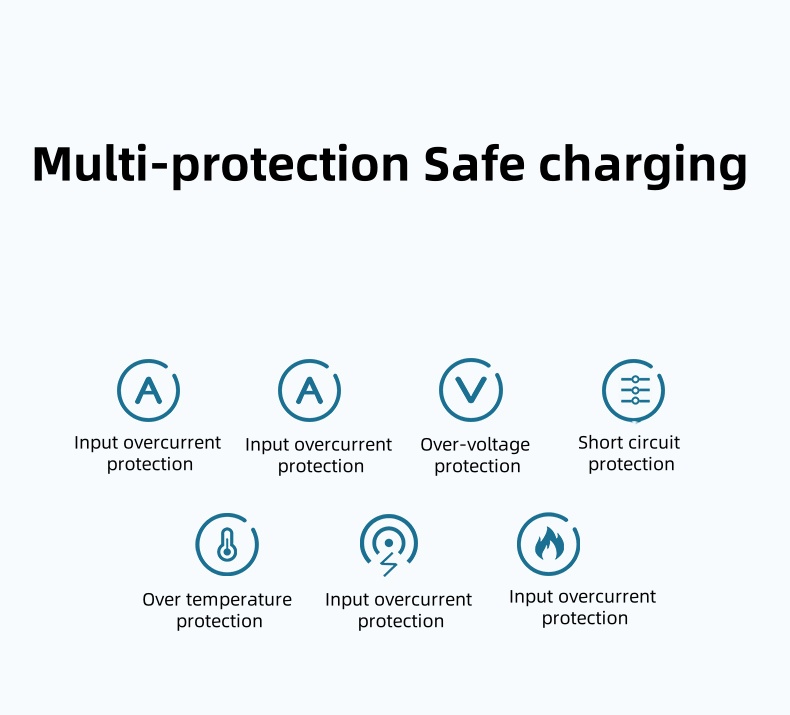 Multi-protection Safe charging

A
Input overcurrent protection

A
Input overcurrent protection

V
Over-voltage protection

Short circuit protection

Over temperature protection

Input overcurrent protection

Input overcurrent protection